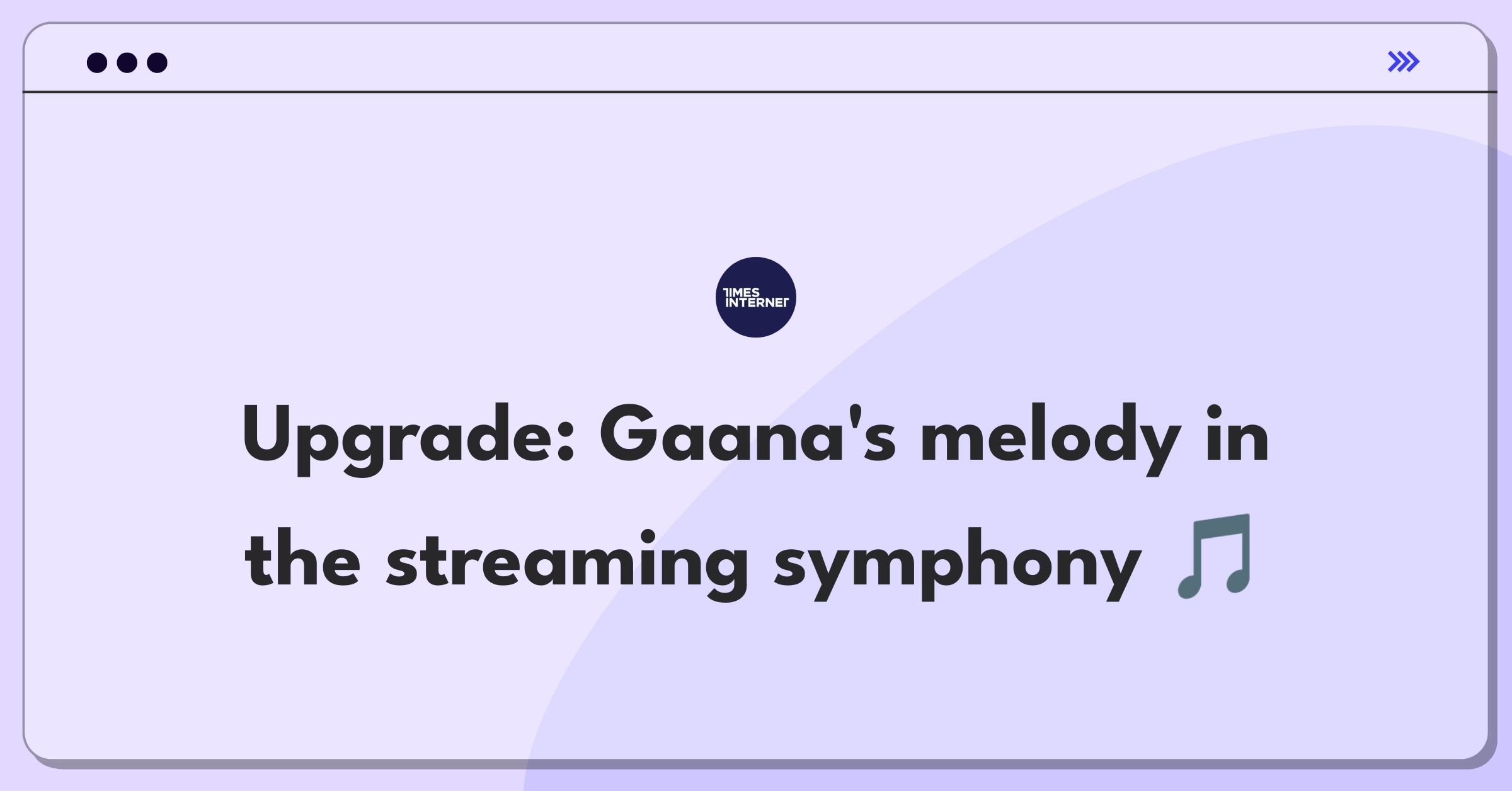 TIMES INTERNET

Upgrade: Gaana's melody in the streaming symphony 🎵